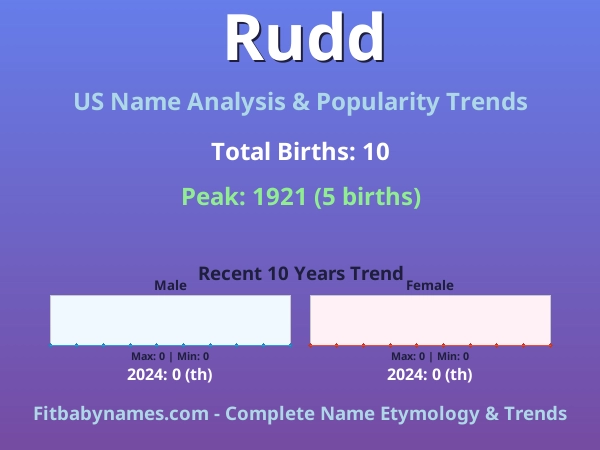 Rudd

US Name Analysis & Popularity Trends

Total Births: 10

Peak: 1921 (5 births)

Recent 10 Years Trend

Male

Max: 0 | Min: 0

2024: 0 (th)

Female

Max: 0 | Min: 0

2024: 0 (th)

Fitbabynames.com - Complete Name Etymology & Trends